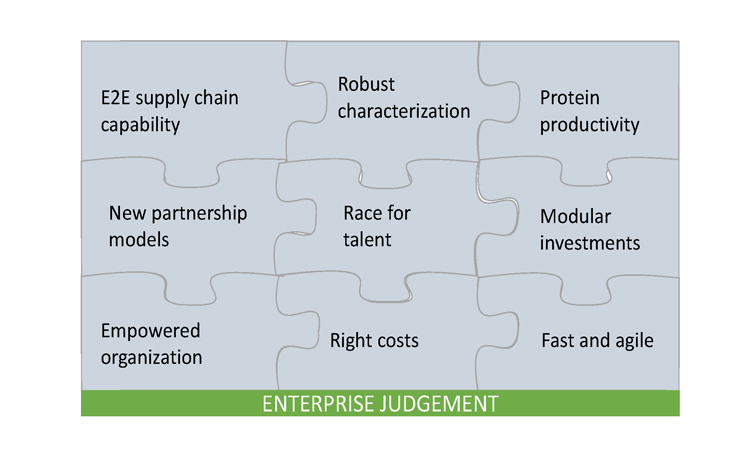 E2E supply chain capability

Robust characterization

Protein productivity

New partnership models

Race for talent

Modular investments

Empowered organization

Right costs

Fast and agile

ENTERPRISE JUDGEMENT